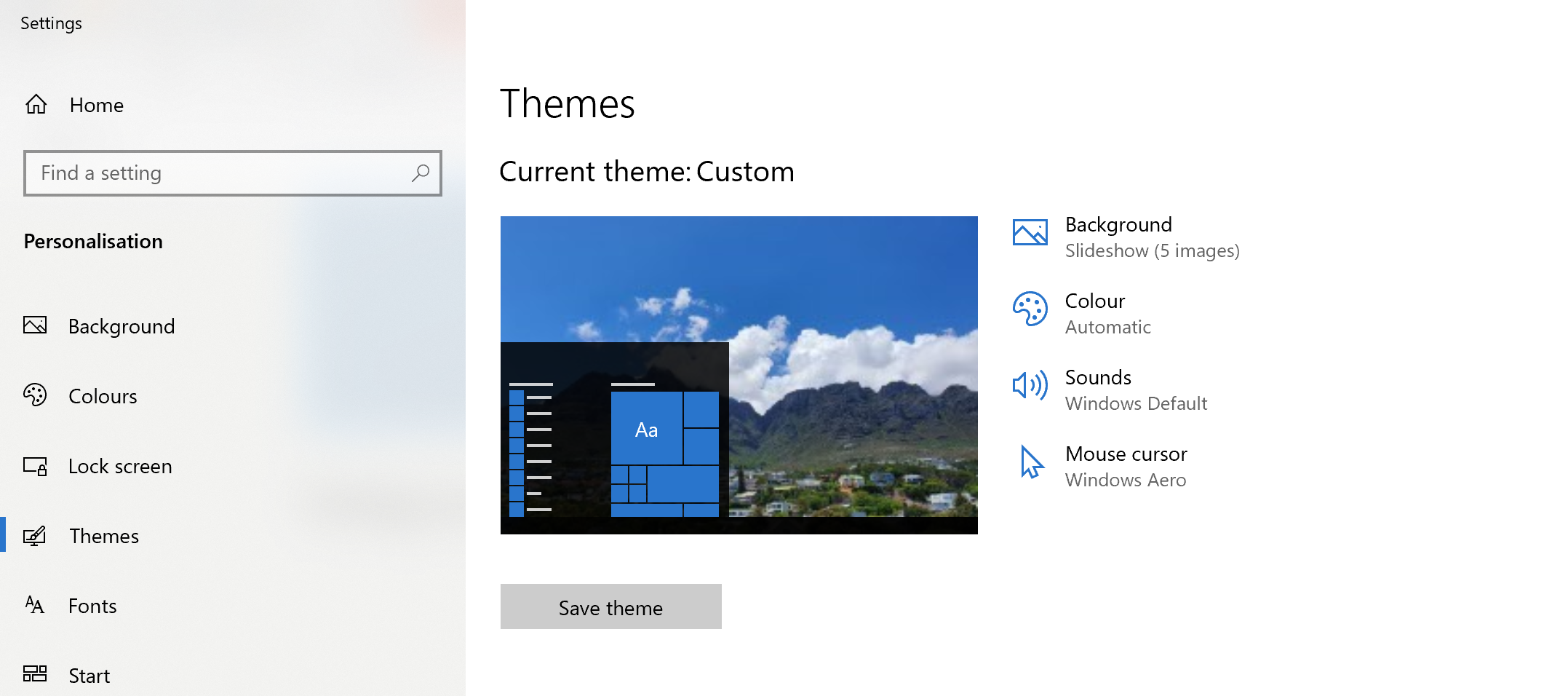 Settings

Home

Find a setting

Personalisation

Background

Colours

Lock screen

Themes

Fonts

Start

Themes

Current theme: Custom

Aa

Background
Slideshow (5 images)

Colour
Automatic

Sounds
Windows Default

Mouse cursor
Windows Aero

Save theme